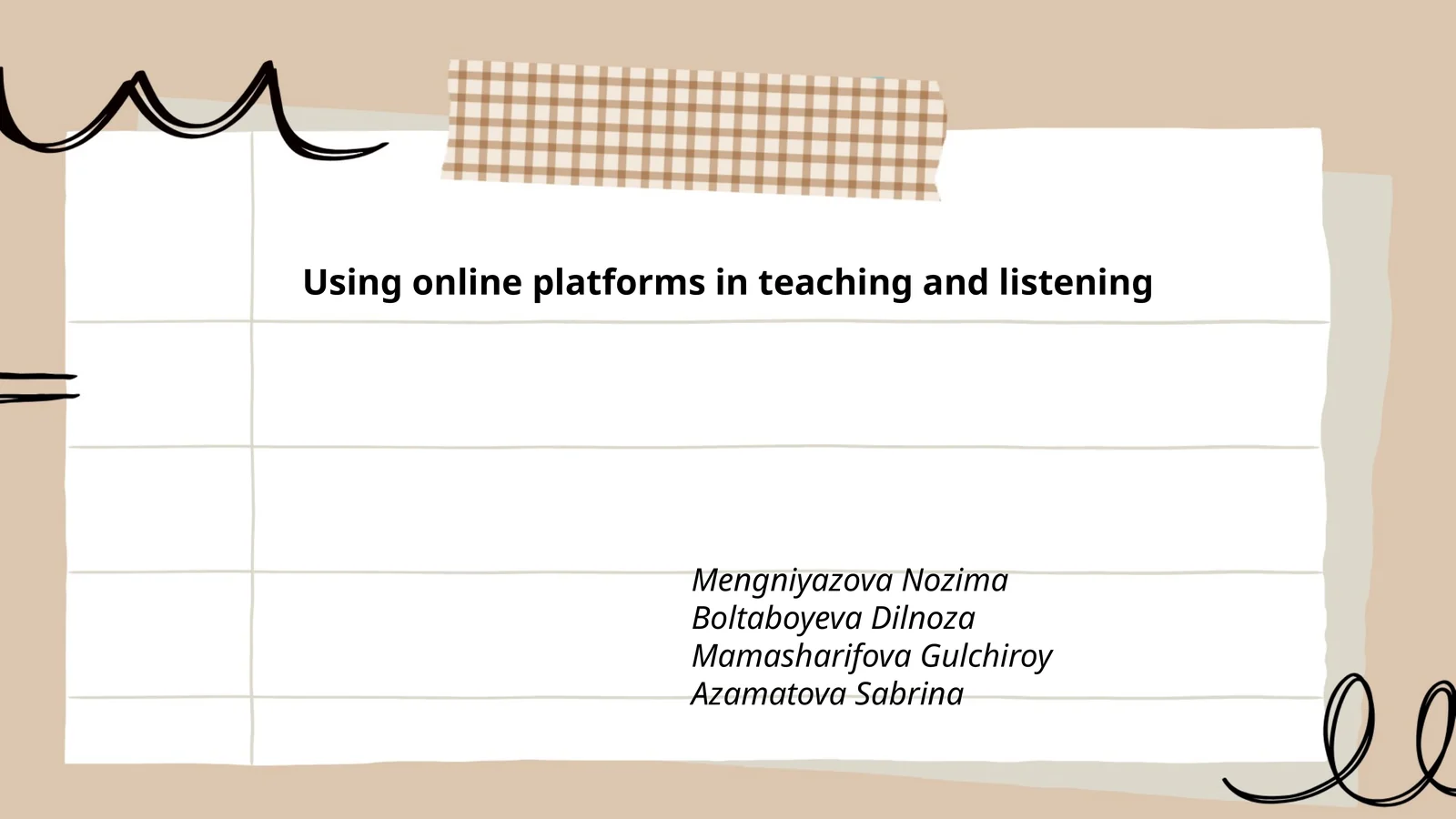 Using online platforms in teaching and listening

Mengniyazova Nozima
Boltaboyeva Dilnoza
Mamasharifova Gulchiroy
Azamatova Sabrina